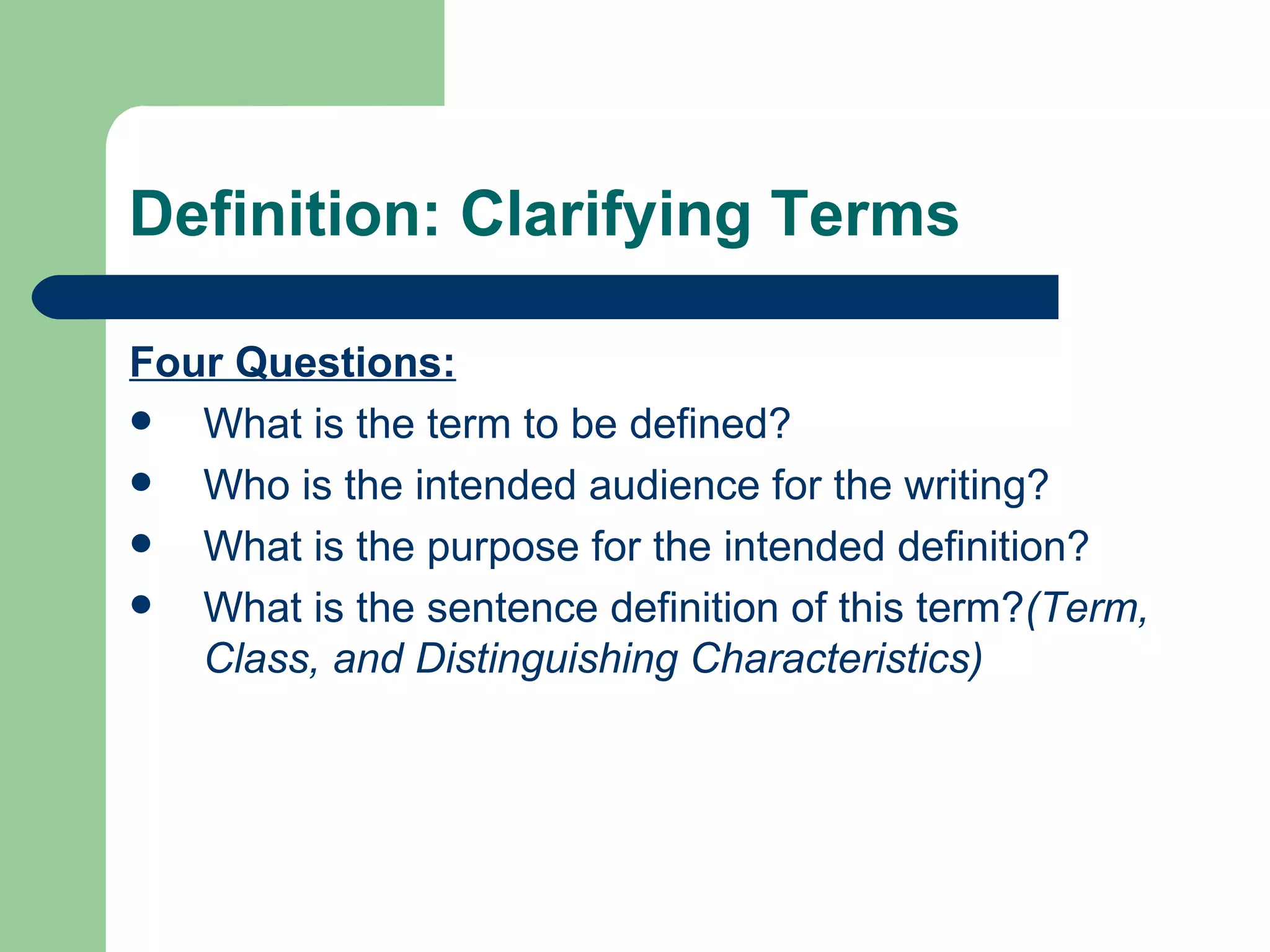 Definition: Clarifying Terms

Four Questions:

- What is the term to be defined?
- Who is the intended audience for the writing?
- What is the purpose for the intended definition?
- What is the sentence definition of this term?(Term, Class, and Distinguishing Characteristics)